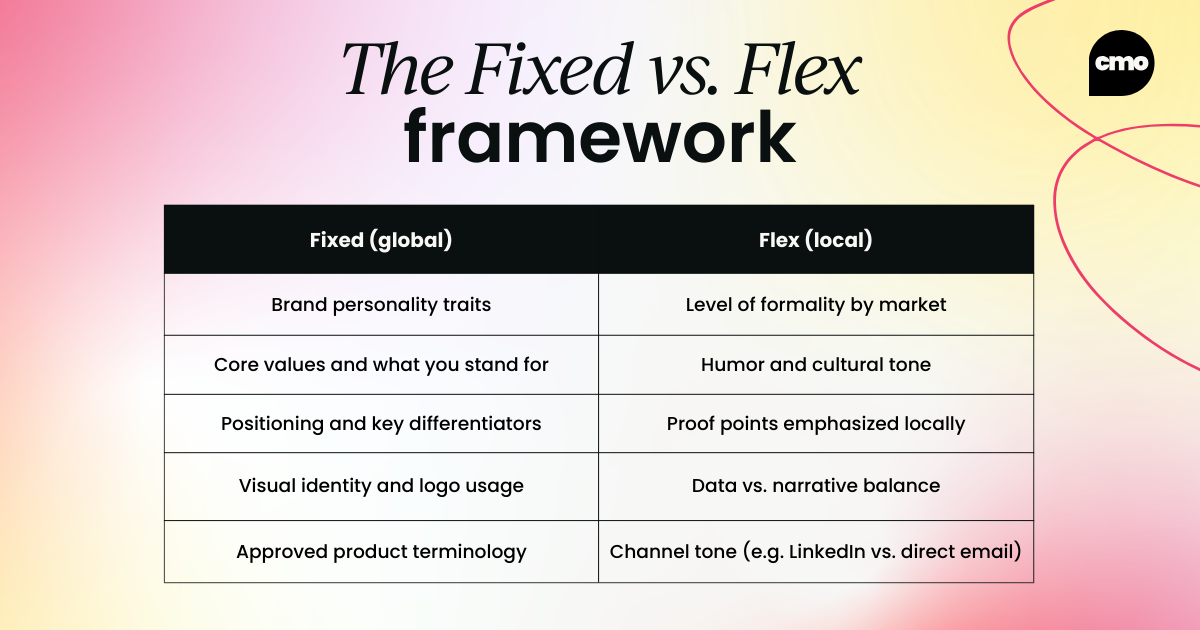 The Fixed vs. Flex framework

cmo

| Fixed (global) | Flex (local) |
|---|---|
| Brand personality traits | Level of formality by market |
| Core values and what you stand for | Humor and cultural tone |
| Positioning and key differentiators | Proof points emphasized locally |
| Visual identity and logo usage | Data vs. narrative balance |
| Approved product terminology | Channel tone (e.g. LinkedIn vs. direct email) |